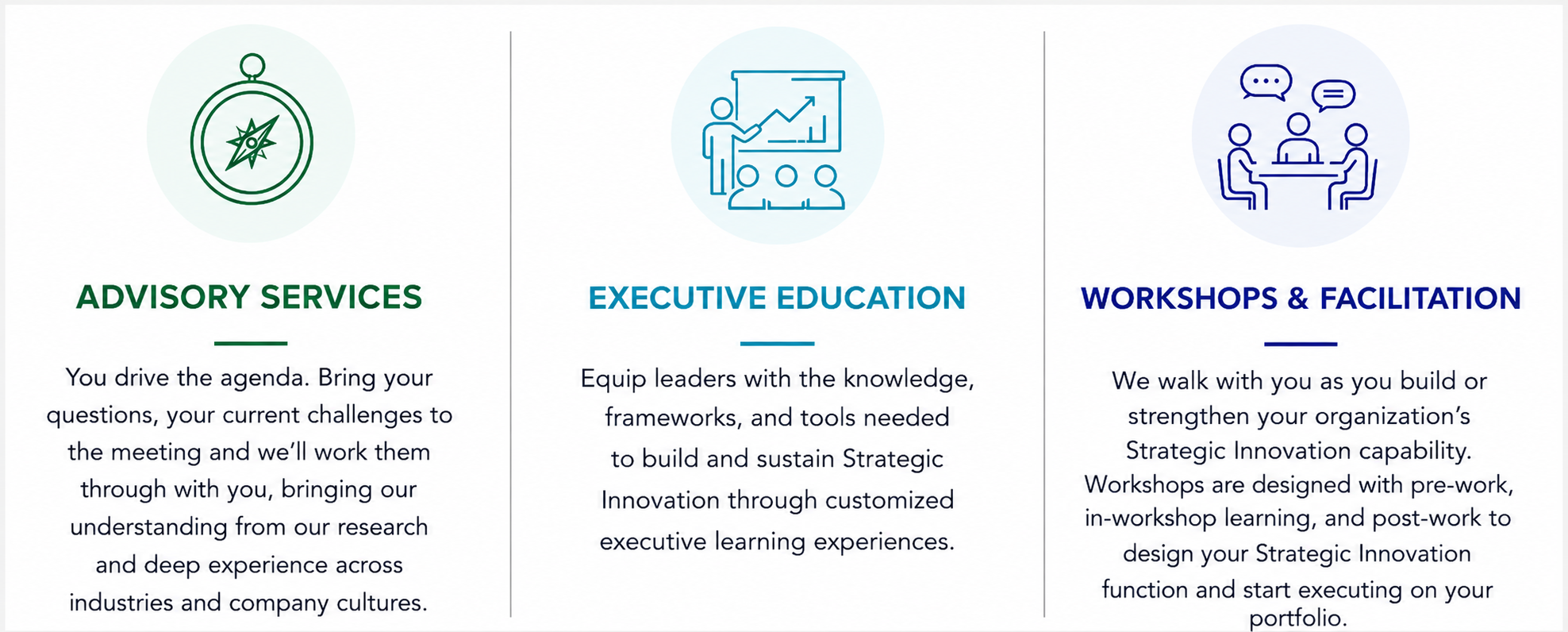 ADVISORY SERVICES

You drive the agenda. Bring your questions, your current challenges to the meeting and we'll work them through with you, bringing our understanding from our research and deep experience across industries and company cultures.

EXECUTIVE EDUCATION

Equip leaders with the knowledge, frameworks, and tools needed to build and sustain Strategic Innovation through customized executive learning experiences.

WORKSHOPS & FACILITATION

We walk with you as you build or strengthen your organization's Strategic Innovation capability. Workshops are designed with pre-work, in-workshop learning, and post-work to design your Strategic Innovation function and start executing on your portfolio.